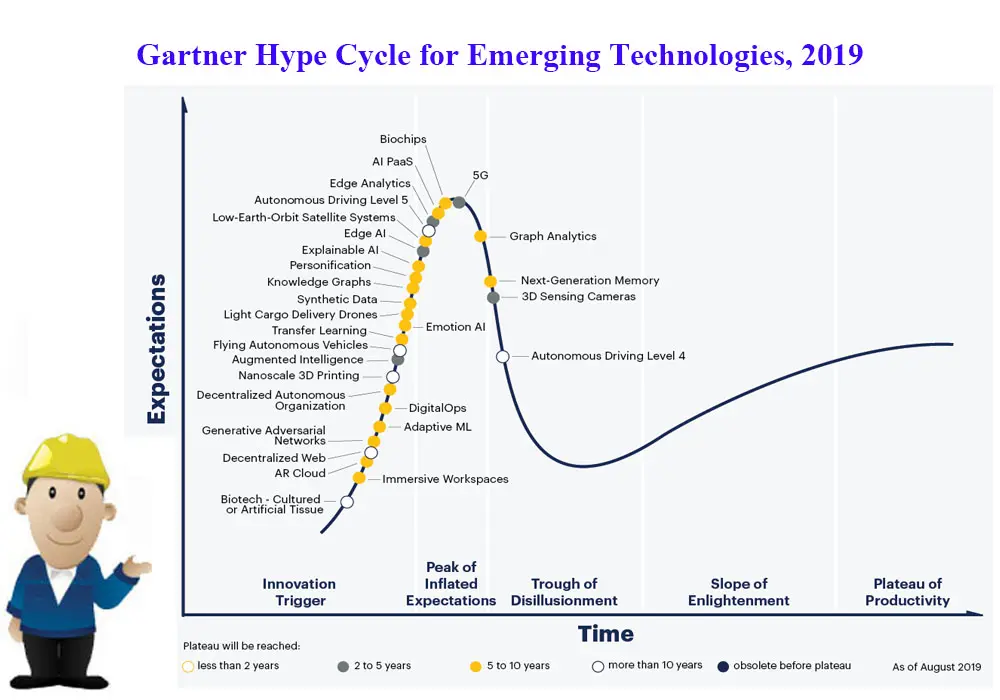 Gartner Hype Cycle for Emerging Technologies, 2019

Expectations

Biochips
AI PaaS
Edge Analytics
Autonomous Driving Level 5
Low-Earth-Orbit Satellite Systems
Edge AI
Explainable AI
Personification
Knowledge Graphs
Synthetic Data
Light Cargo Delivery Drones
Transfer Learning
Flying Autonomous Vehicles
Augmented Intelligence
Nanoscale 3D Printing
Decentralized Autonomous Organization
Generative Adversarial Networks
Decentralized Web
AR Cloud
Biotech - Cultured or Artificial Tissue
5G
Graph Analytics
Next-Generation Memory
3D Sensing Cameras
Emotion AI
Autonomous Driving Level 4
DigitalOps
Adaptive ML
Immersive Workspaces

Innovation Trigger
Peak of Inflated Expectations
Trough of Disillusionment
Slope of Enlightenment
Plateau of Productivity

Time

Plateau will be reached:
less than 2 years
2 to 5 years
5 to 10 years
more than 10 years
obsolete before plateau
As of August 2019